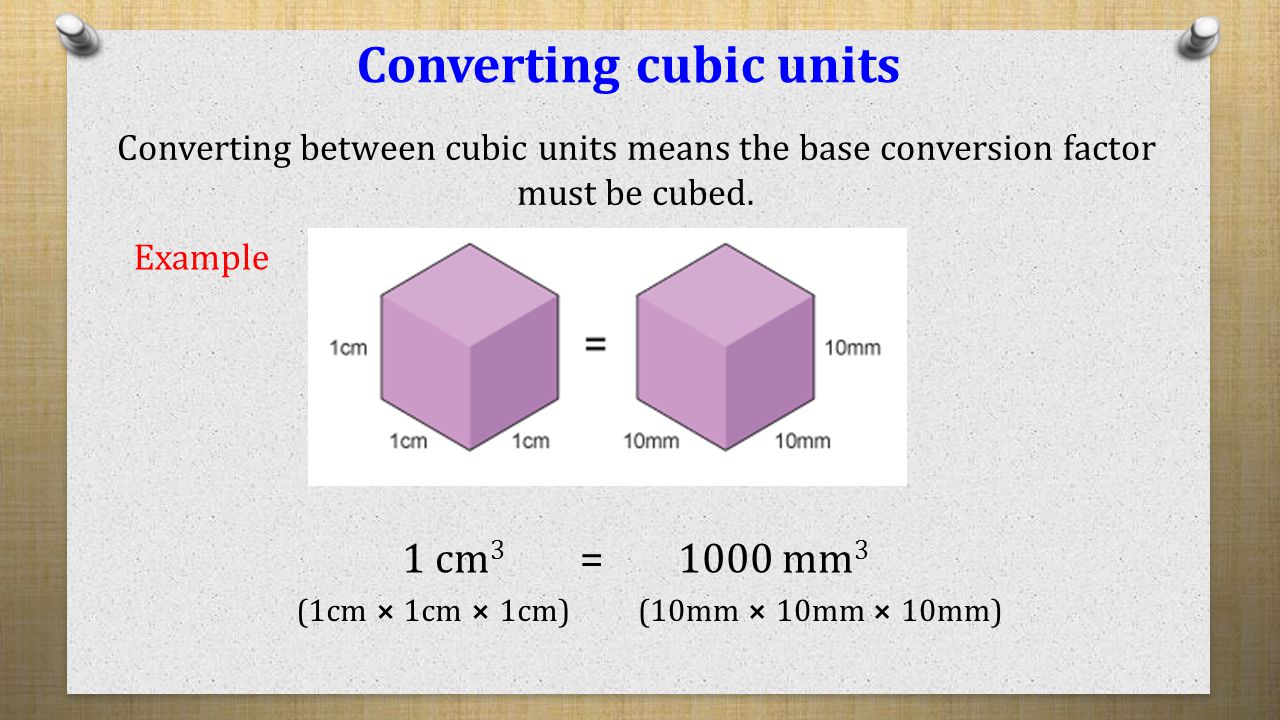 Converting cubic units

Converting between cubic units means the base conversion factor must be cubed.

Example

1cm

1cm 1cm

=

10mm

10mm 10mm

$1\ cm^3 = 1000\ mm^3$

(1cm × 1cm × 1cm) (10mm × 10mm × 10mm)